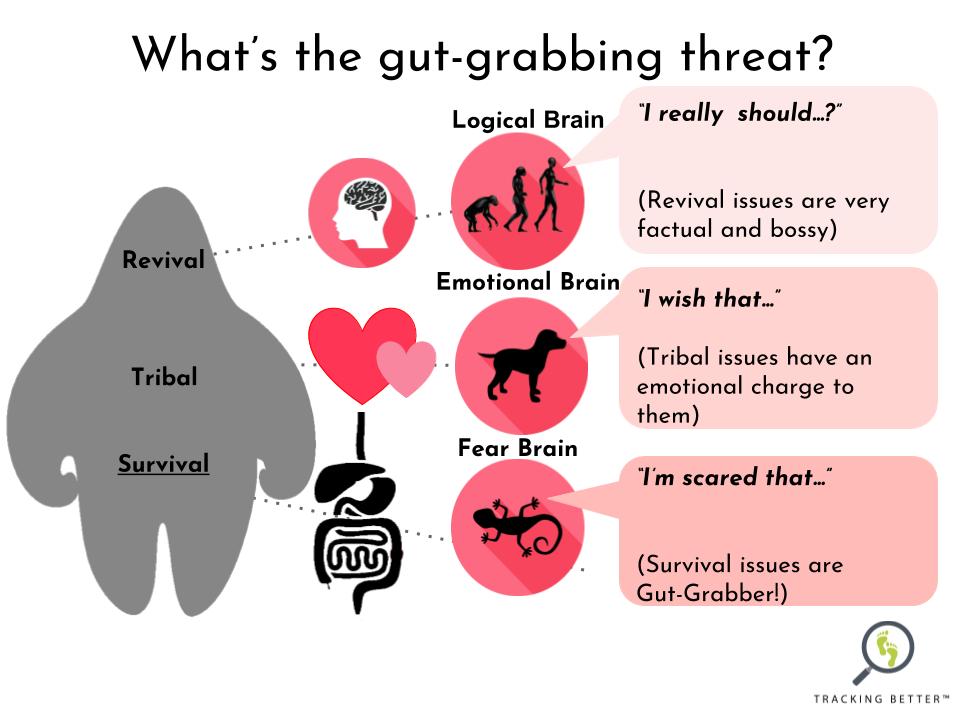 What's the gut-grabbing threat?

Revival

Tribal

Survival

Logical Brain

"I really should…?"

(Revival issues are very factual and bossy)

Emotional Brain

"I wish that…"

(Tribal issues have an emotional charge to them)

Fear Brain

"I'm scared that…"

(Survival issues are Gut-Grabber!)

TRACKING BETTER™